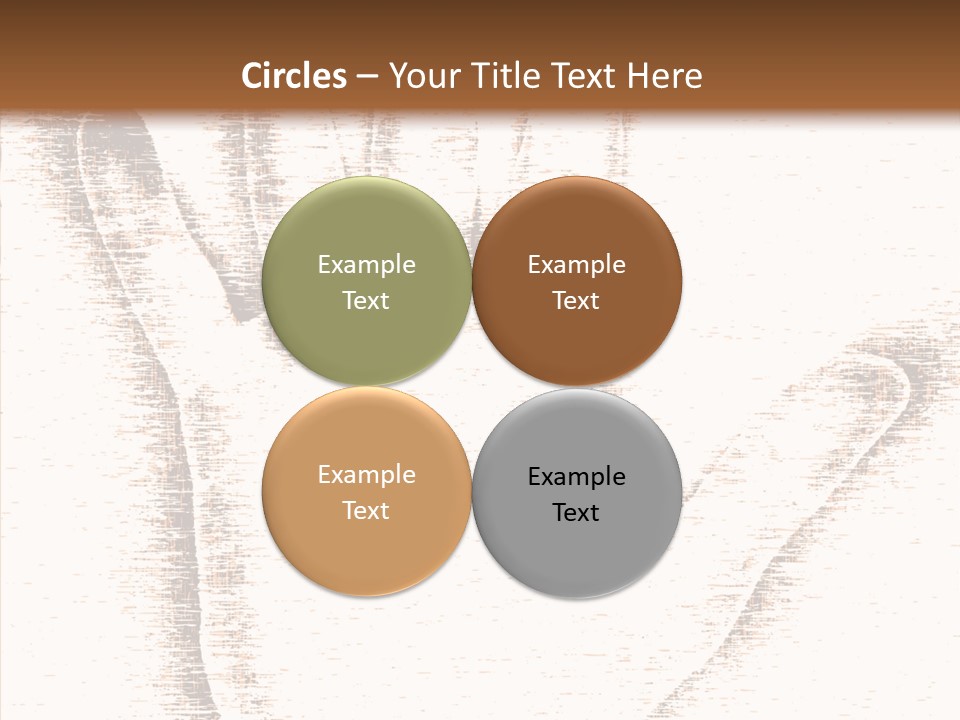 Circles – Your Title Text Here

Example Text

Example Text

Example Text

Example Text